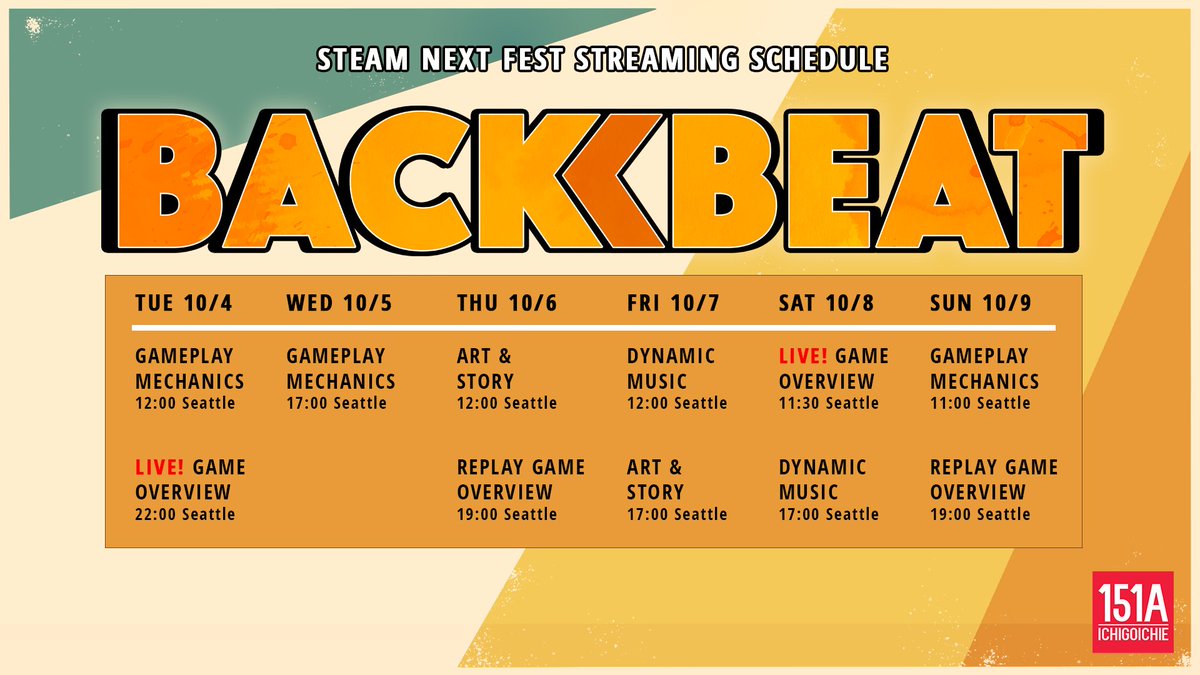 STEAM NEXT FEST STREAMING SCHEDULE

BACKBEAT

| TUE 10/4 | WED 10/5 | THU 10/6 | FRI 10/7 | SAT 10/8 | SUN 10/9 |
|---|---|---|---|---|---|
| GAMEPLAY MECHANICS 12:00 Seattle | GAMEPLAY MECHANICS 17:00 Seattle | ART & STORY 12:00 Seattle | DYNAMIC MUSIC 12:00 Seattle | LIVE! GAME OVERVIEW 11:30 Seattle | GAMEPLAY MECHANICS 11:00 Seattle |
| LIVE! GAME OVERVIEW 22:00 Seattle | | REPLAY GAME OVERVIEW 19:00 Seattle | ART & STORY 17:00 Seattle | DYNAMIC MUSIC 17:00 Seattle | REPLAY GAME OVERVIEW 19:00 Seattle |

151A
ICHIGOICHIE